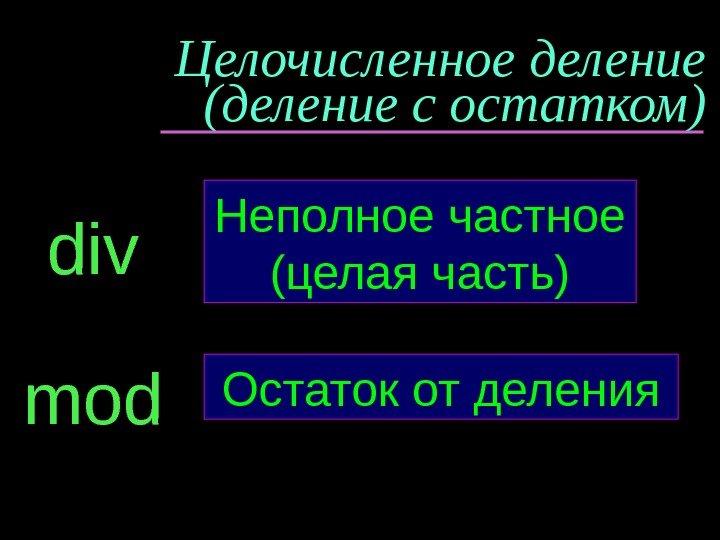 Целочисленное деление
(деление с остатком)

div

Неполное частное
(целая часть)

mod

Остаток от деления